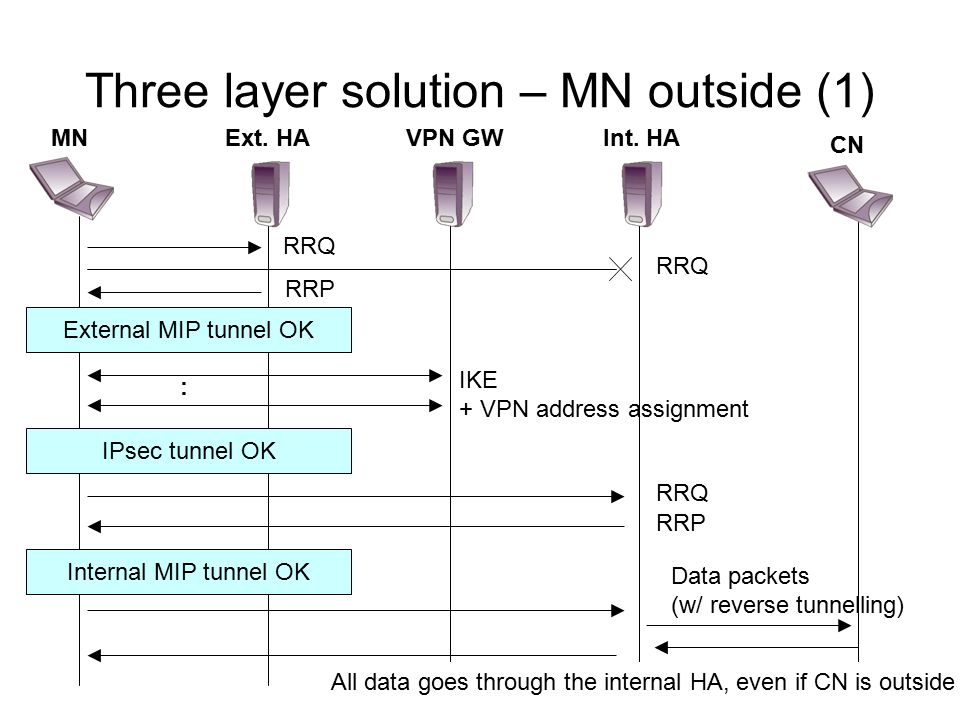 Three layer solution – MN outside (1)

MN

Ext. HA

VPN GW

Int. HA

CN

RRQ

RRQ

RRP

External MIP tunnel OK

:

IKE
+ VPN address assignment

IPsec tunnel OK

RRQ
RRP

Internal MIP tunnel OK

Data packets
(w/ reverse tunnelling)

All data goes through the internal HA, even if CN is outside